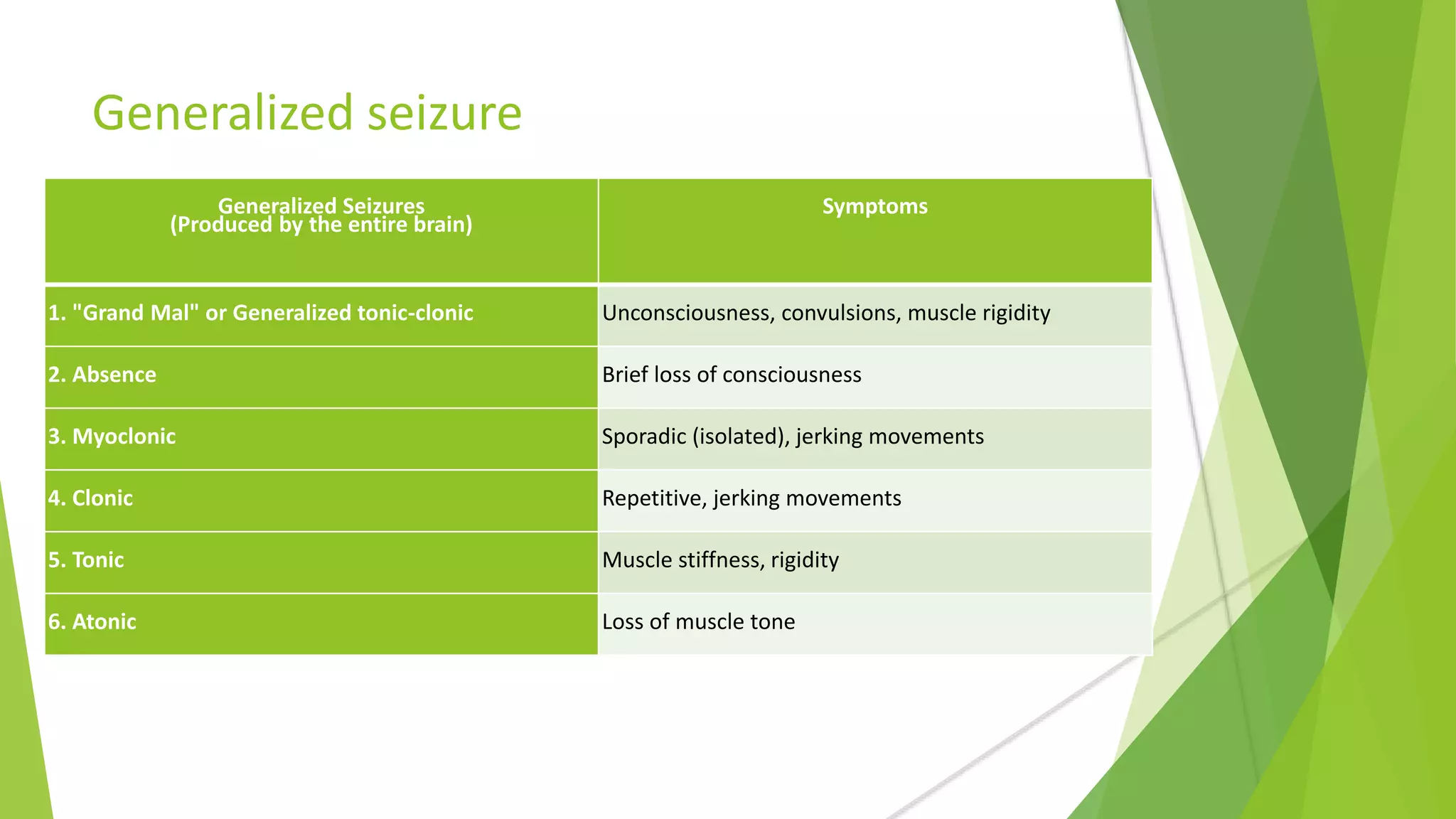 Generalized seizure

| Generalized Seizures (Produced by the entire brain) | Symptoms |
|---|---|
| 1. "Grand Mal" or Generalized tonic-clonic | Unconsciousness, convulsions, muscle rigidity |
| 2. Absence | Brief loss of consciousness |
| 3. Myoclonic | Sporadic (isolated), jerking movements |
| 4. Clonic | Repetitive, jerking movements |
| 5. Tonic | Muscle stiffness, rigidity |
| 6. Atonic | Loss of muscle tone |